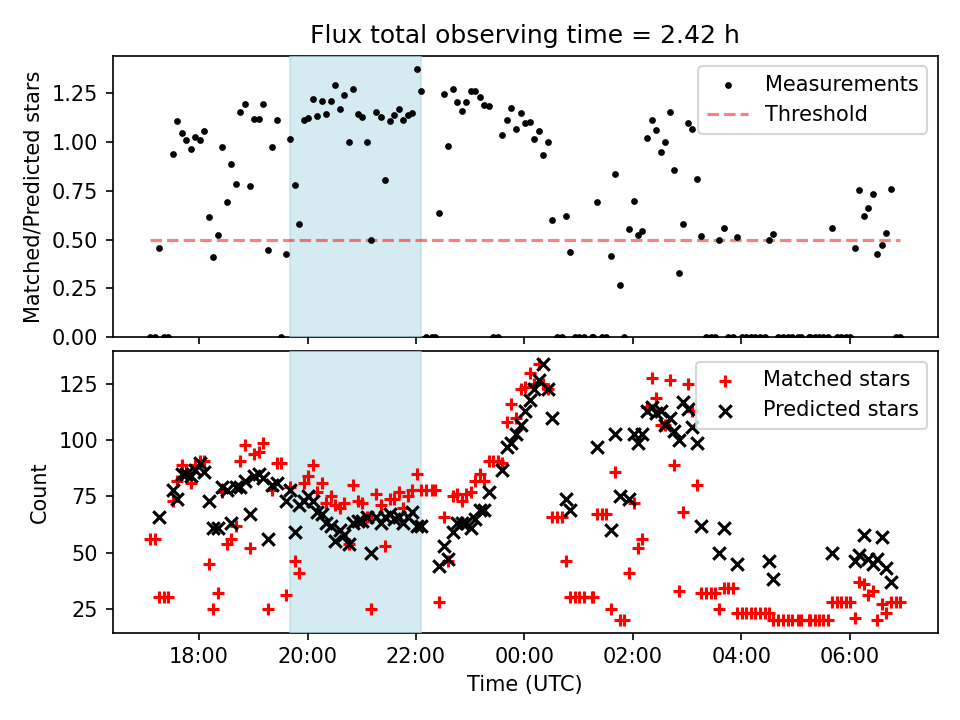 Flux total observing time = 2.42 h

Matched/Predicted stars

1.25
1.00
0.75
0.50
0.25
0.00

Measurements
Threshold

Count

125
100
75
50
25

Matched stars
Predicted stars

18:00
20:00
22:00
00:00
02:00
04:00
06:00

Time (UTC)